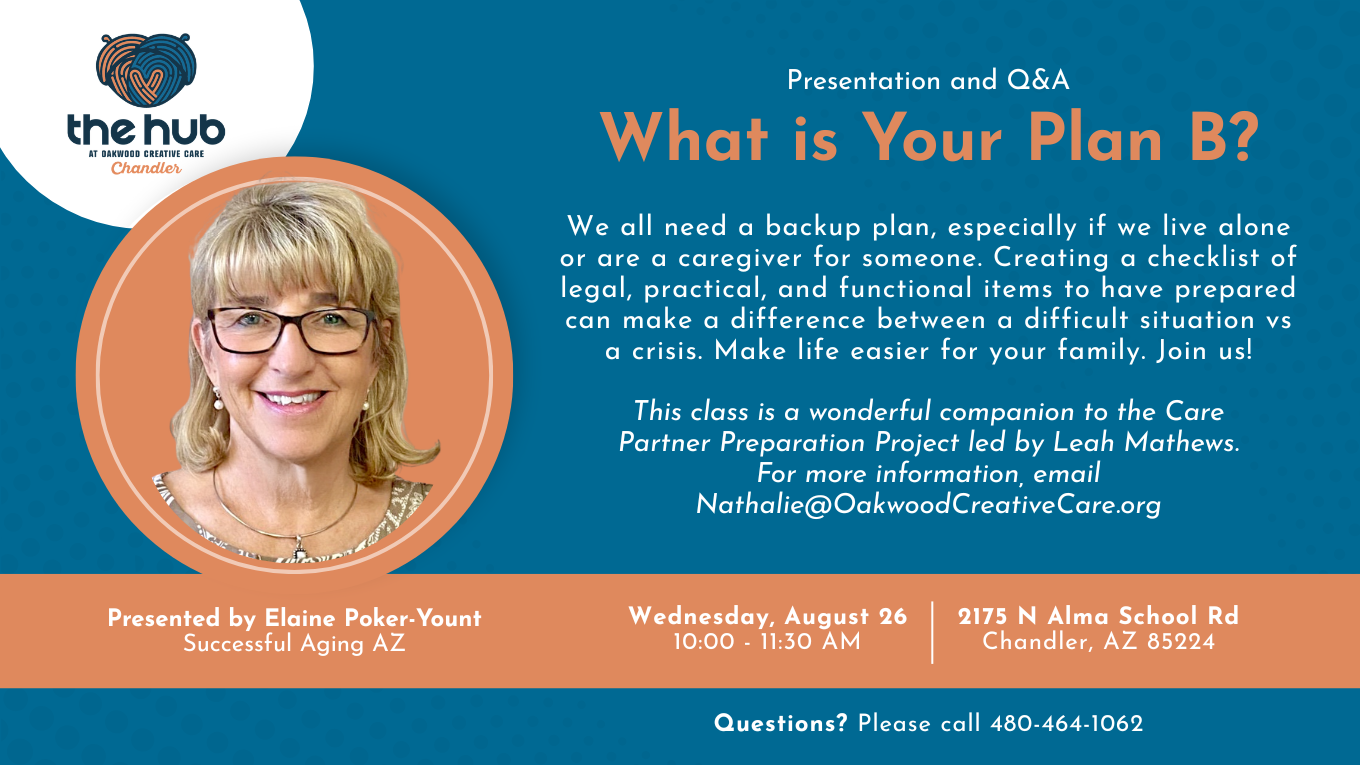 the hub
AT OAKWOOD CREATIVE CARE
Chandler

Presentation and Q&A
What is Your Plan B?

We all need a backup plan, especially if we live alone or are a caregiver for someone. Creating a checklist of legal, practical, and functional items to have prepared can make a difference between a difficult situation vs a crisis. Make life easier for your family. Join us!

This class is a wonderful companion to the Care Partner Preparation Project led by Leah Mathews. For more information, email Nathalie@OakwoodCreativeCare.org

Presented by Elaine Poker-Yount
Successful Aging AZ

Wednesday, August 26
10:00 - 11:30 AM

2175 N Alma School Rd
Chandler, AZ 85224

Questions? Please call 480-464-1062